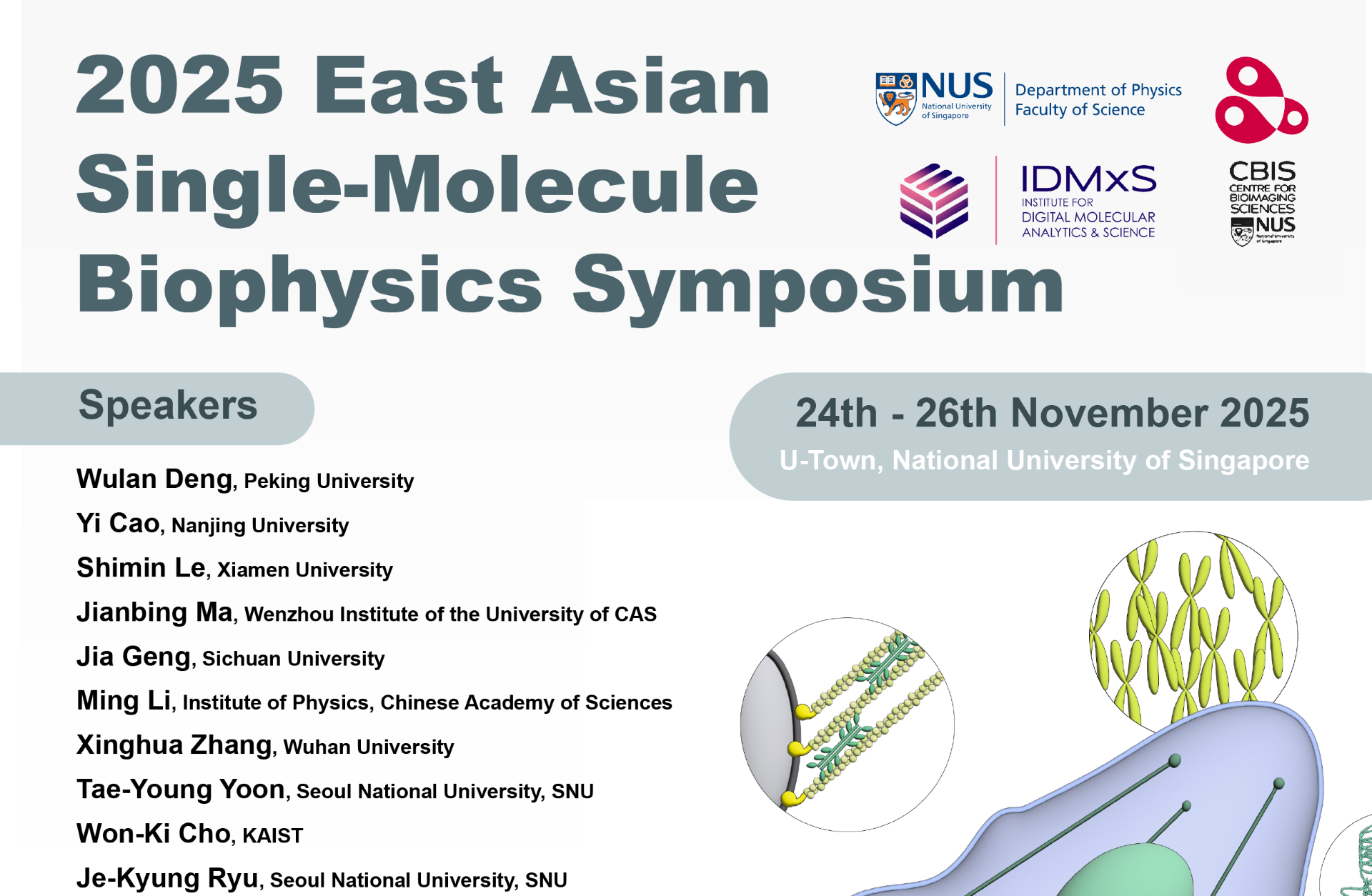 2025 East Asian Single-Molecule Biophysics Symposium

NUS National University of Singapore

Department of Physics
Faculty of Science

IDMxS
INSTITUTE FOR
DIGITAL MOLECULAR
ANALYTICS & SCIENCE

CBIS
CENTRE FOR
BIOIMAGING
SCIENCES
NUS National University of Singapore

Speakers

24th - 26th November 2025
U-Town, National University of Singapore

Wulan Deng, Peking University
Yi Cao, Nanjing University
Shimin Le, Xiamen University
Jianbing Ma, Wenzhou Institute of the University of CAS
Jia Geng, Sichuan University
Ming Li, Institute of Physics, Chinese Academy of Sciences
Xinghua Zhang, Wuhan University
Tae-Young Yoon, Seoul National University, SNU
Won-Ki Cho, KAIST
Je-Kyung Ryu, Seoul National University, SNU